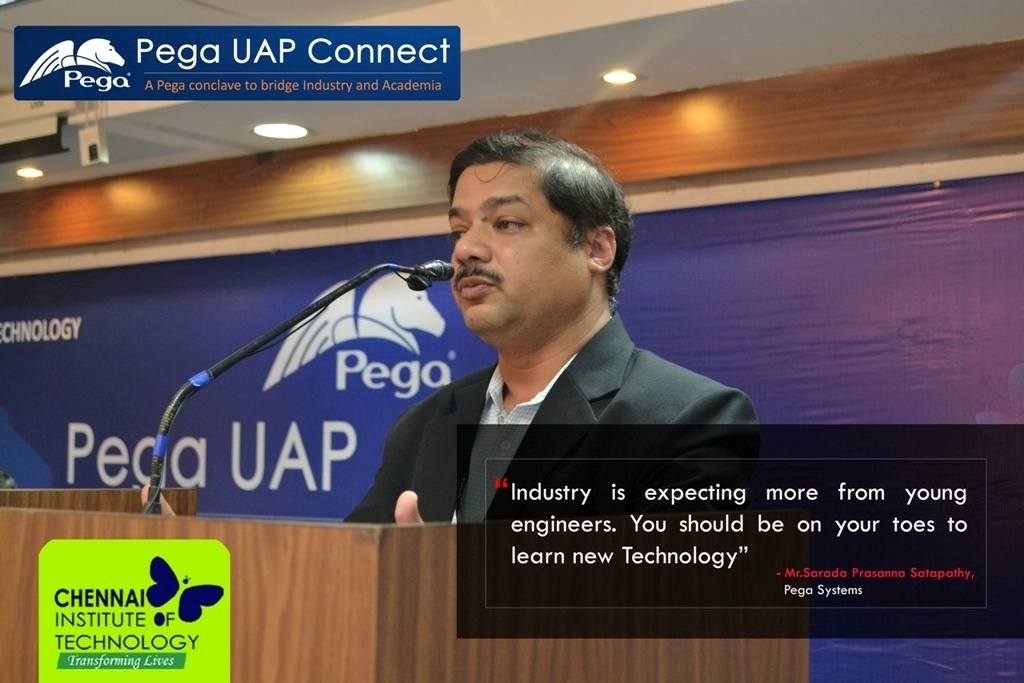 Pega Pega UAP Connect
A Pega conclave to bridge Industry and Academia

ECHNOLOGY

Pega

Pega UAP

"Industry is expecting more from young engineers. You should be on your toes to learn new Technology"
- Mr.Sarada Prasanna Satapathy,
Pega Systems

CHENNAI INSTITUTE OF TECHNOLOGY
Transforming Lives